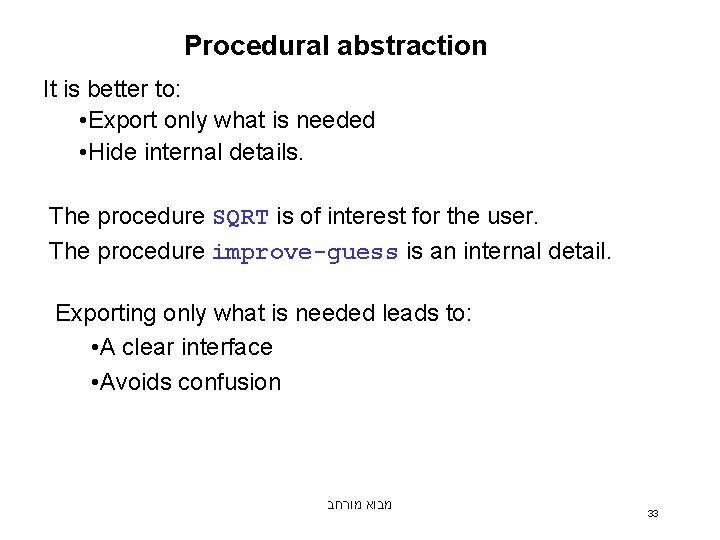 Procedural abstraction

It is better to:
•Export only what is needed
•Hide internal details.

The procedure SQRT is of interest for the user.
The procedure improve-guess is an internal detail.

Exporting only what is needed leads to:
•A clear interface
•Avoids confusion

מבוא מורחב

33